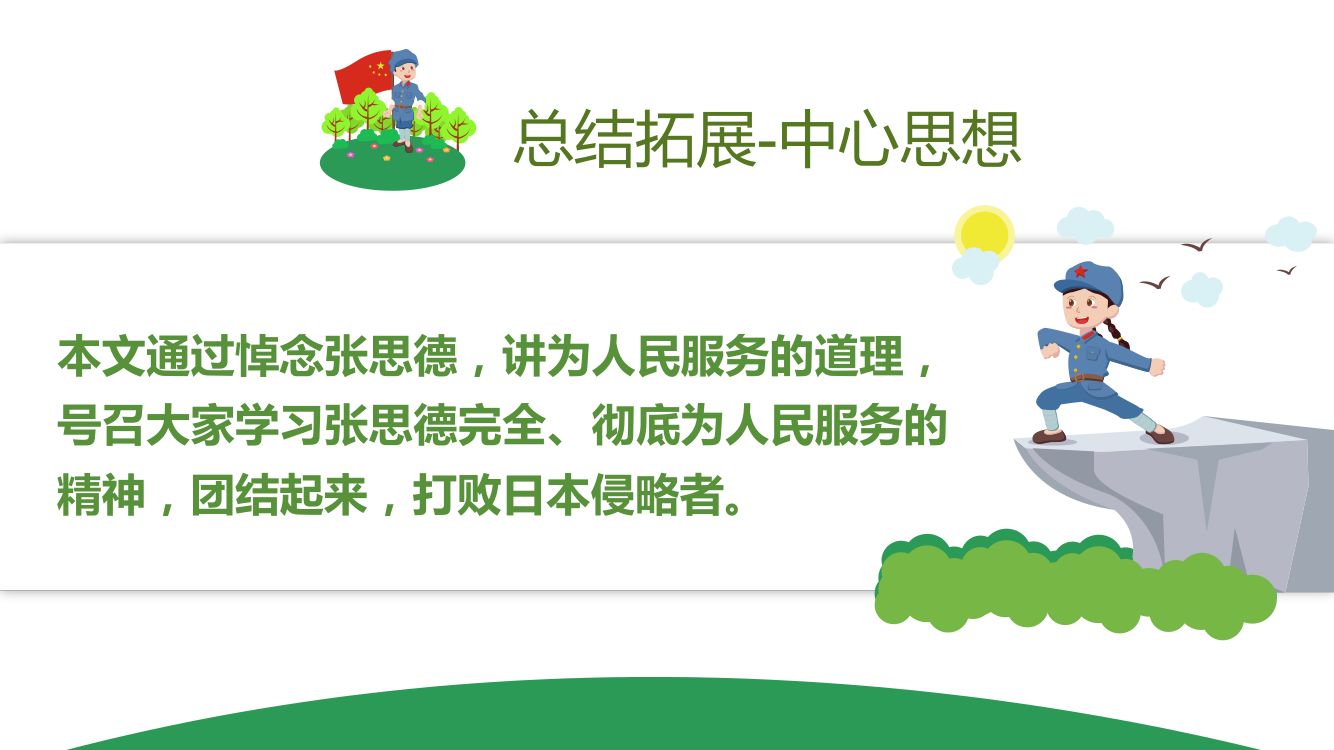 总结拓展-中心思想

本文通过悼念张思德，讲为人民服务的道理，号召大家学习张思德完全、彻底为人民服务的精神，团结起来，打败日本侵略者。